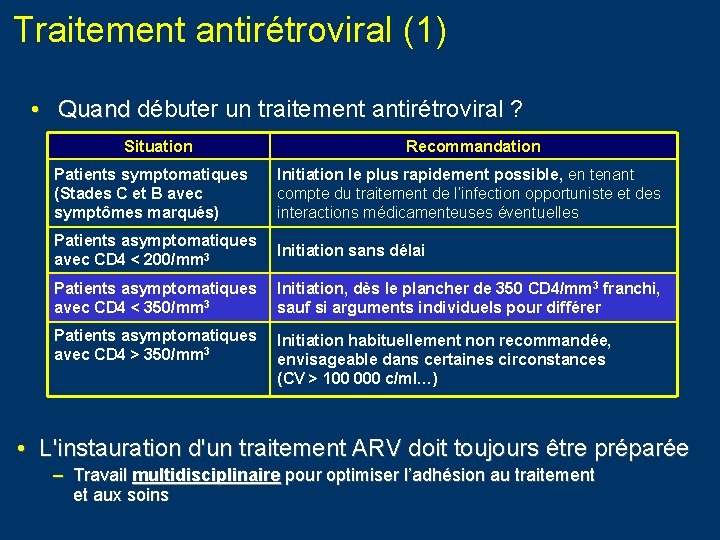 Traitement antirétroviral (1)

• Quand débuter un traitement antirétroviral ?

| Situation | Recommandation |
|---|---|
| Patients symptomatiques (Stades C et B avec symptômes marqués) | Initiation le plus rapidement possible, en tenant compte du traitement de l'infection opportuniste et des interactions médicamenteuses éventuelles |
| Patients asymptomatiques avec CD4 < 200/mm$^3$ | Initiation sans délai |
| Patients asymptomatiques avec CD4 < 350/mm$^3$ | Initiation, dès le plancher de 350 CD4/mm$^3$ franchi, sauf si arguments individuels pour différer |
| Patients asymptomatiques avec CD4 > 350/mm$^3$ | Initiation habituellement non recommandée, envisageable dans certaines circonstances (CV > 100 000 c/ml...) |

• L'instauration d'un traitement ARV doit toujours être préparée
– Travail multidisciplinaire pour optimiser l'adhésion au traitement et aux soins